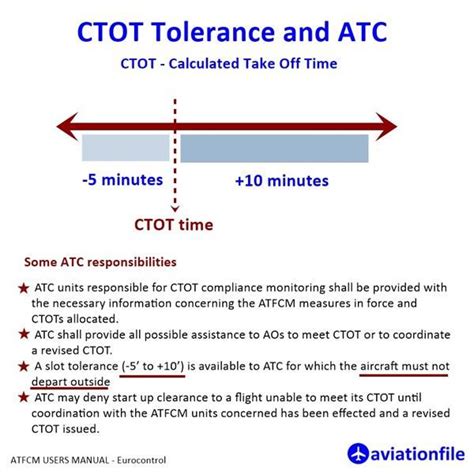 CTOT Tolerance and ATC

CTOT - Calculated Take Off Time

-5 minutes

+10 minutes

CTOT time

Some ATC responsibilities

★ ATC units responsible for CTOT compliance monitoring shall be provided with the necessary information concerning the ATFCM measures in force and CTOTs allocated.

★ ATC shall provide all possible assistance to AOs to meet CTOT or to coordinate a revised CTOT.

★ A slot tolerance (-5' to +10') is available to ATC for which the aircraft must not depart outside

★ ATC may deny start up clearance to a flight unable to meet its CTOT until coordination with the ATFCM units concerned has been effected and a revised CTOT issued.

ATFCM USERS MANUAL - Eurocontrol

aviationfile